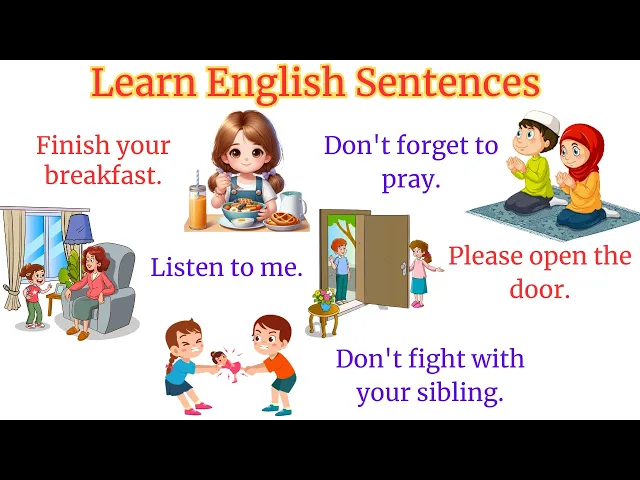 Learn English Sentences

Finish your breakfast.

Don't forget to pray.

Listen to me.

Please open the door.

Don't fight with your sibling.